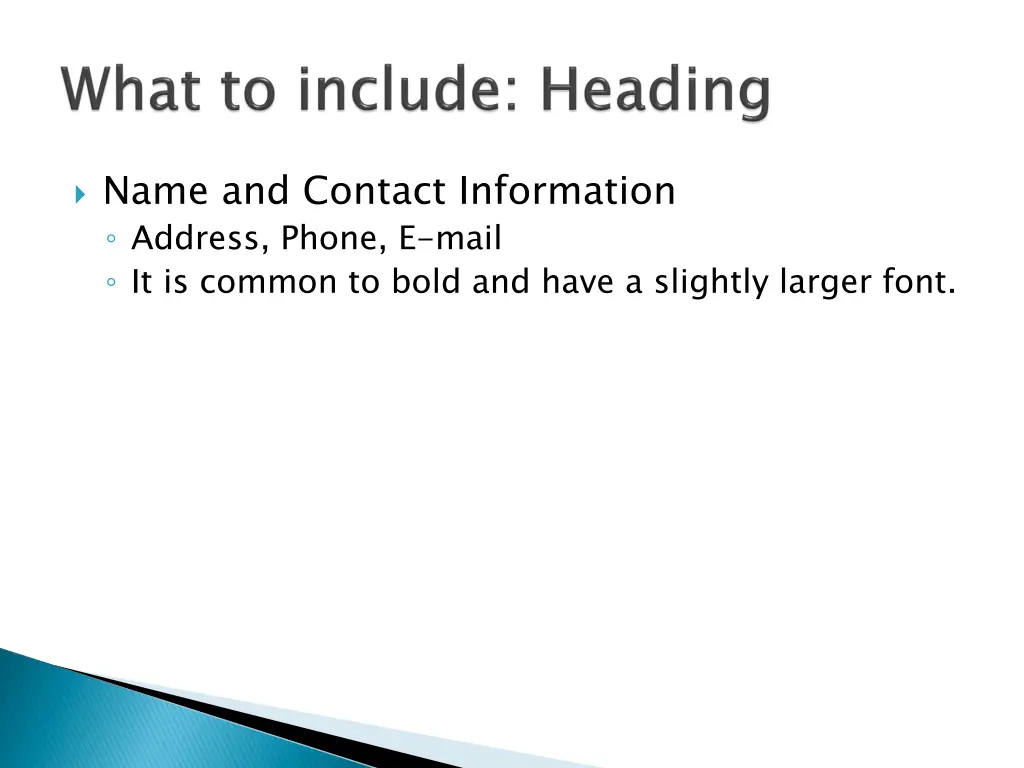 What to include: Heading

Name and Contact Information
Address, Phone, E-mail
It is common to bold and have a slightly larger font.